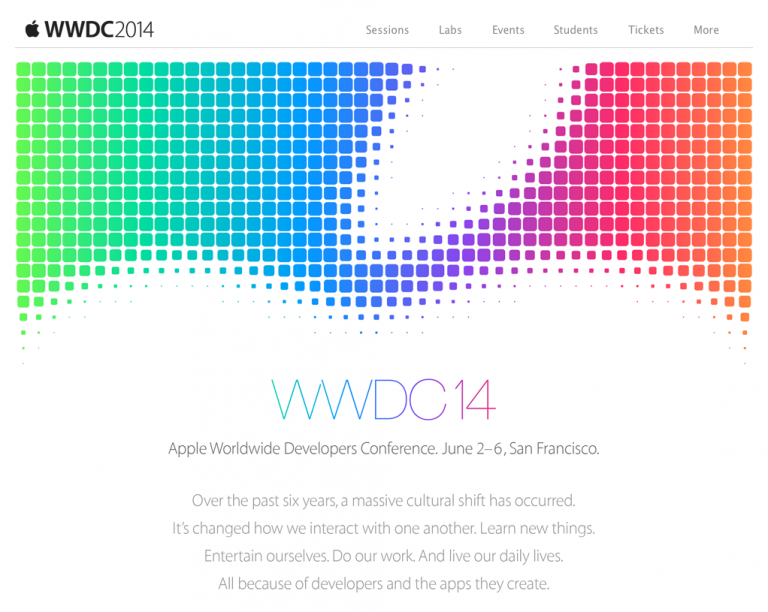 WWDC2014

Sessions Labs Events Students Tickets More

WWDC14

Apple Worldwide Developers Conference. June 2–6, San Francisco.

Over the past six years, a massive cultural shift has occurred. It's changed how we interact with one another. Learn new things. Entertain ourselves. Do our work. And live our daily lives. All because of developers and the apps they create.